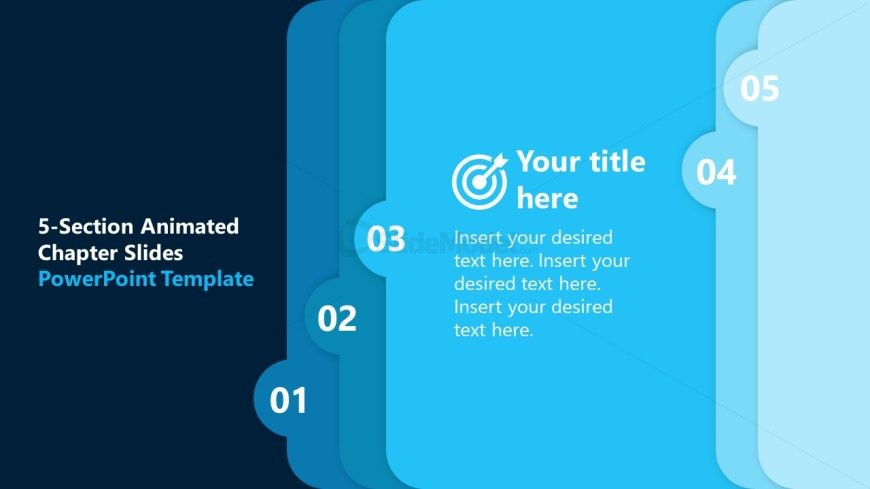 5-Section Animated Chapter Slides
PowerPoint Template

01

02

03

Your title here

Insert your desired text here. Insert your desired text here. Insert your desired text here.

04

05